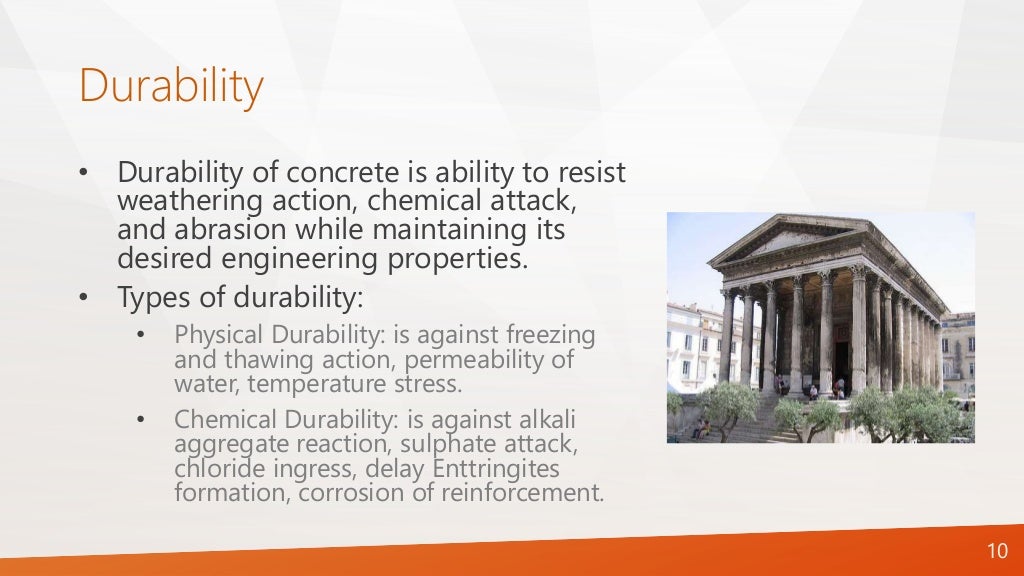 Durability

• Durability of concrete is ability to resist weathering action, chemical attack, and abrasion while maintaining its desired engineering properties.
• Types of durability:
  • Physical Durability: is against freezing and thawing action, permeability of water, temperature stress.
  • Chemical Durability: is against alkali aggregate reaction, sulphate attack, chloride ingress, delay Enttringites formation, corrosion of reinforcement.

10